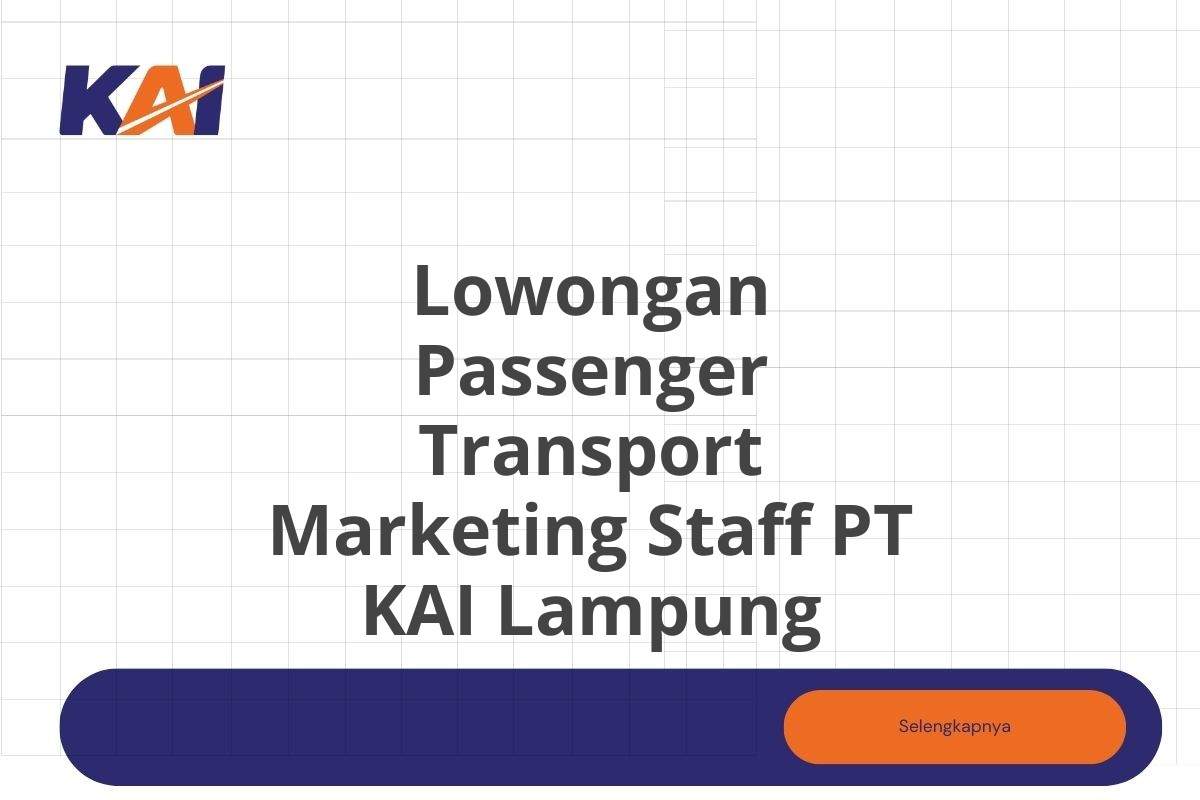 KAI

Lowongan Passenger Transport Marketing Staff PT KAI Lampung

Selengkapnya